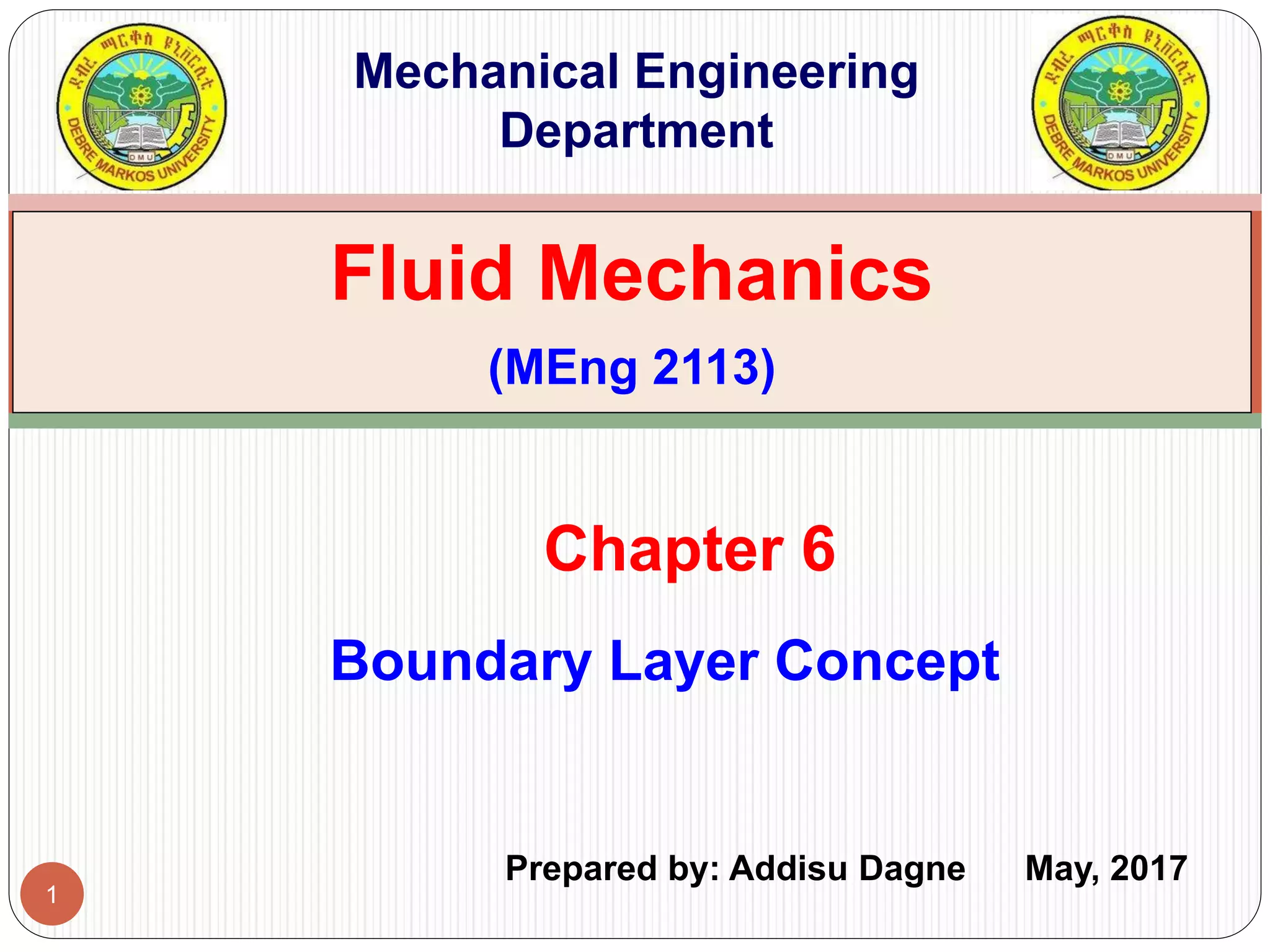 ደብረ ማርቆስ ዩኒቨርሲቲ
DMU
DEBRE MARKOS UNIVERSITY

Mechanical Engineering Department

ደብረ ማርቆስ ዩኒቨርሲቲ
DMU
DEBRE MARKOS UNIVERSITY

Fluid Mechanics

(MEng 2113)

Chapter 6

Boundary Layer Concept

Prepared by: Addisu Dagne May, 2017

1